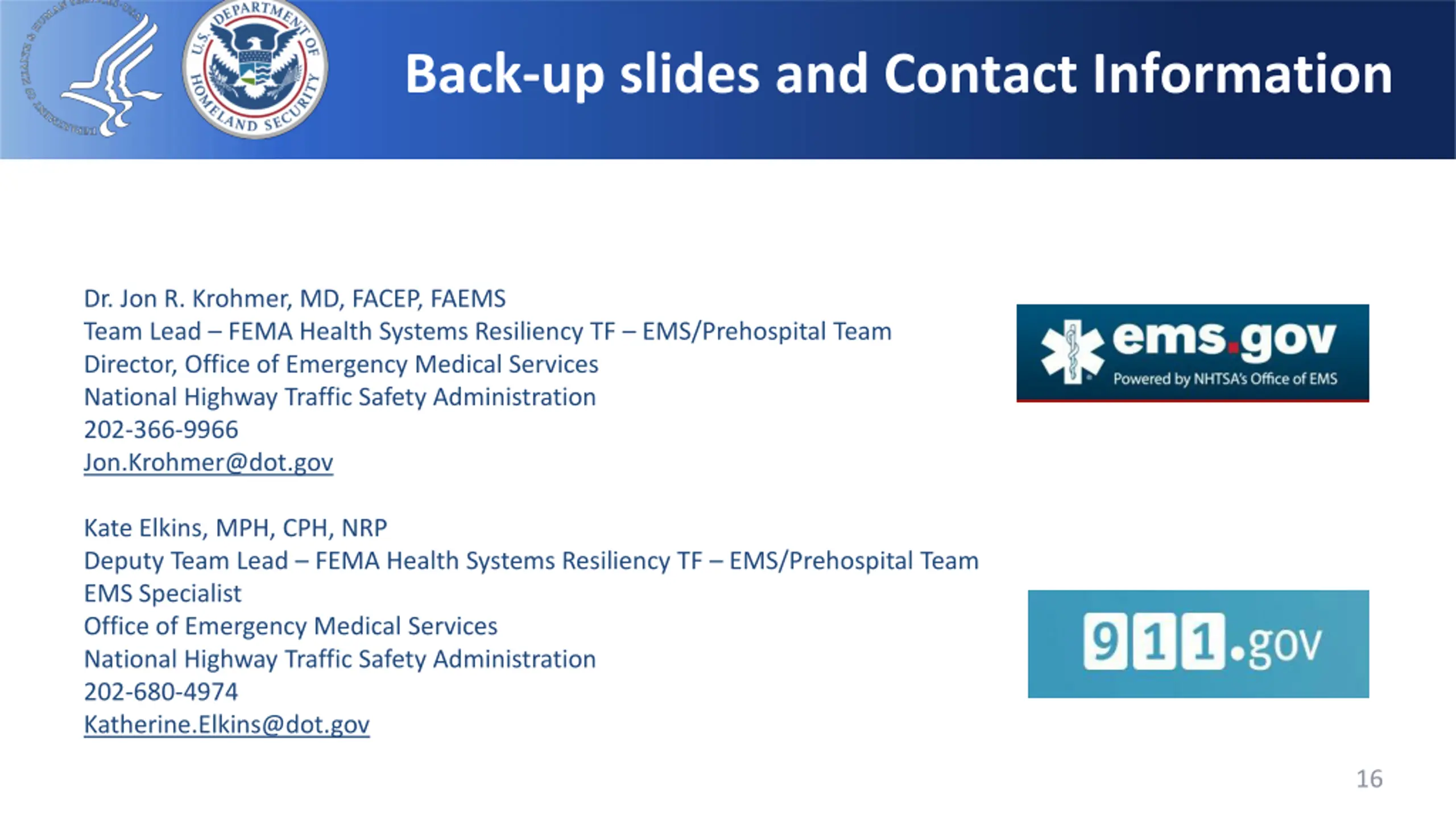 U.S. DEPARTMENT OF HOMELAND SECURITY

Back-up slides and Contact Information

Dr. Jon R. Krohmer, MD, FACEP, FAEMS
Team Lead – FEMA Health Systems Resiliency TF – EMS/Prehospital Team
Director, Office of Emergency Medical Services
National Highway Traffic Safety Administration
202-366-9966
Jon.Krohmer@dot.gov

Kate Elkins, MPH, CPH, NRP
Deputy Team Lead – FEMA Health Systems Resiliency TF – EMS/Prehospital Team
EMS Specialist
Office of Emergency Medical Services
National Highway Traffic Safety Administration
202-680-4974
Katherine.Elkins@dot.gov

ems.gov
Powered by NHTSA's Office of EMS

911.gov

16